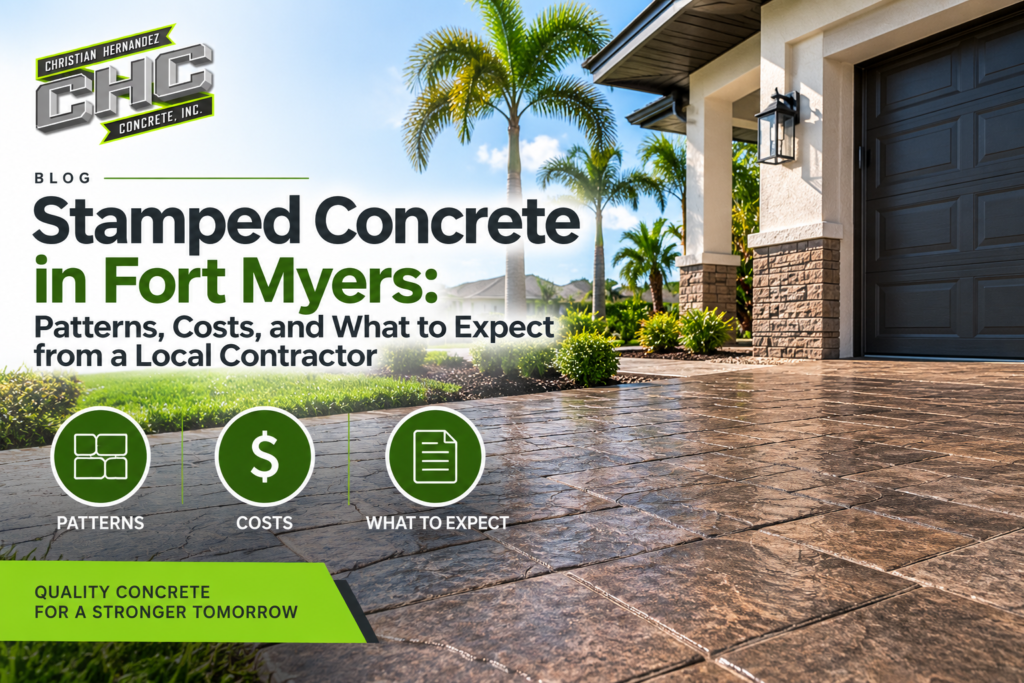 CHRISTIAN HERNANDEZ
CHC
CONCRETE, INC.

BLOG

Stamped Concrete in Fort Myers:
Patterns, Costs, and What to Expect from a Local Contractor

$

PATTERNS

COSTS

WHAT TO EXPECT

QUALITY CONCRETE FOR A STRONGER TOMORROW